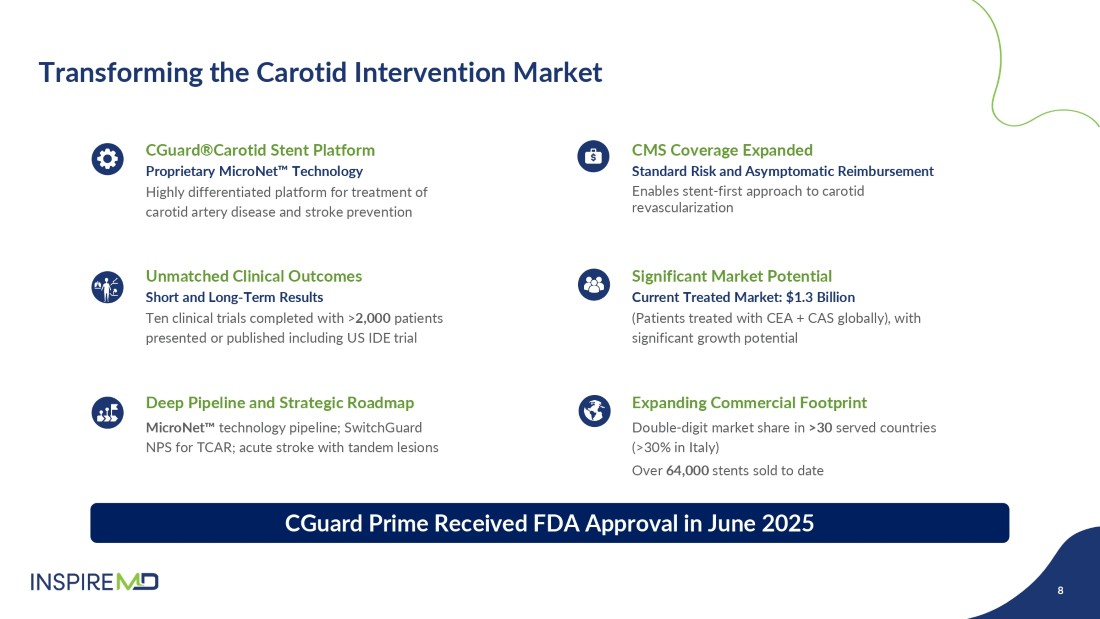 Transforming the Carotid Intervention Market

CGuard®Carotid Stent Platform
Proprietary MicroNet™ Technology
Highly differentiated platform for treatment of carotid artery disease and stroke prevention

Unmatched Clinical Outcomes
Short and Long-Term Results
Ten clinical trials completed with >2,000 patients presented or published including US IDE trial

Deep Pipeline and Strategic Roadmap
MicroNet™ technology pipeline; SwitchGuard NPS for TCAR; acute stroke with tandem lesions

CMS Coverage Expanded
Standard Risk and Asymptomatic Reimbursement
Enables stent-first approach to carotid revascularization

Significant Market Potential
Current Treated Market: $1.3 Billion
(Patients treated with CEA + CAS globally), with significant growth potential

Expanding Commercial Footprint
Double-digit market share in >30 served countries (>30% in Italy)
Over 64,000 stents sold to date

CGuard Prime Received FDA Approval in June 2025

INSPIREMD

8